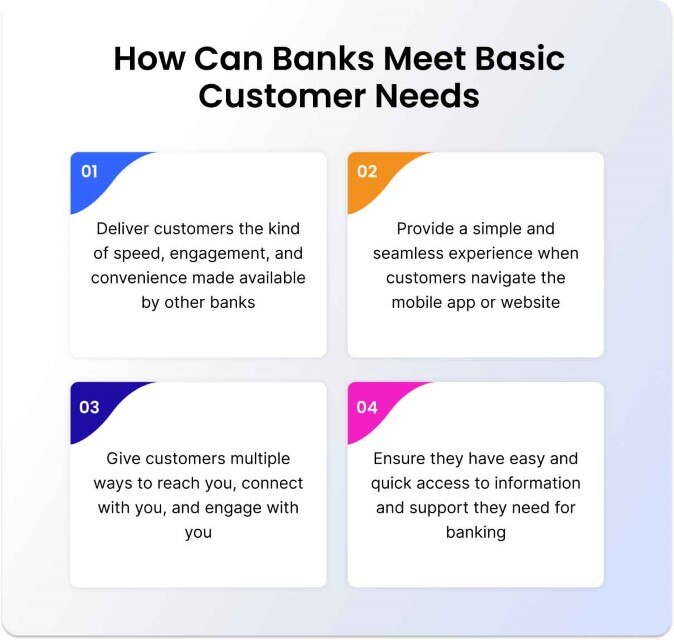 How Can Banks Meet Basic Customer Needs

01

Deliver customers the kind of speed, engagement, and convenience made available by other banks

02

Provide a simple and seamless experience when customers navigate the mobile app or website

03

Give customers multiple ways to reach you, connect with you, and engage with you

04

Ensure they have easy and quick access to information and support they need for banking